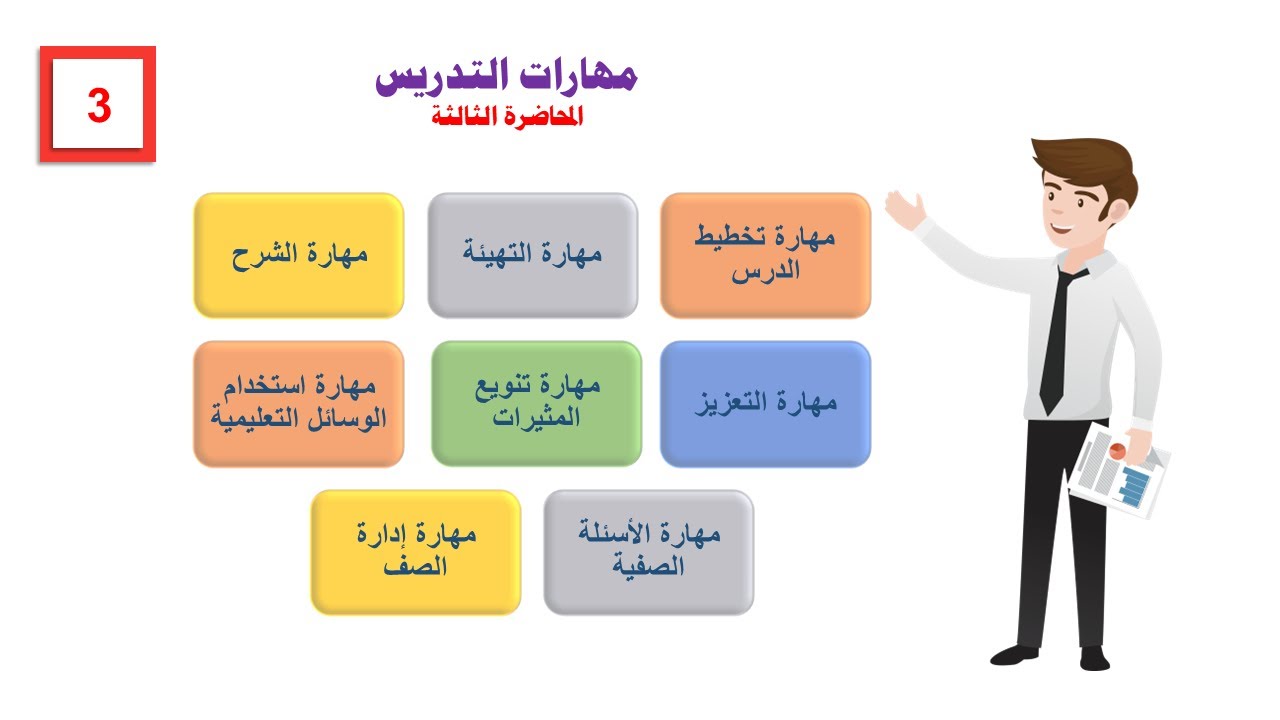 3

مهارات التدريس
المحاضرة الثالثة

مهارة تخطيط الدرس

مهارة التهيئة

مهارة الشرح

مهارة التعزيز

مهارة تنويع المثيرات

مهارة استخدام الوسائل التعليمية

مهارة الأسئلة الصفية

مهارة إدارة الصف